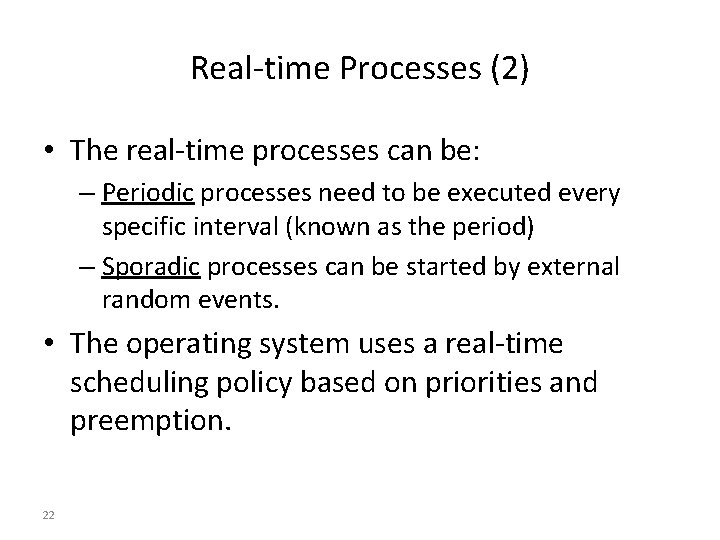 Real-time Processes (2)

• The real-time processes can be:
– Periodic processes need to be executed every specific interval (known as the period)
– Sporadic processes can be started by external random events.
• The operating system uses a real-time scheduling policy based on priorities and preemption.

22